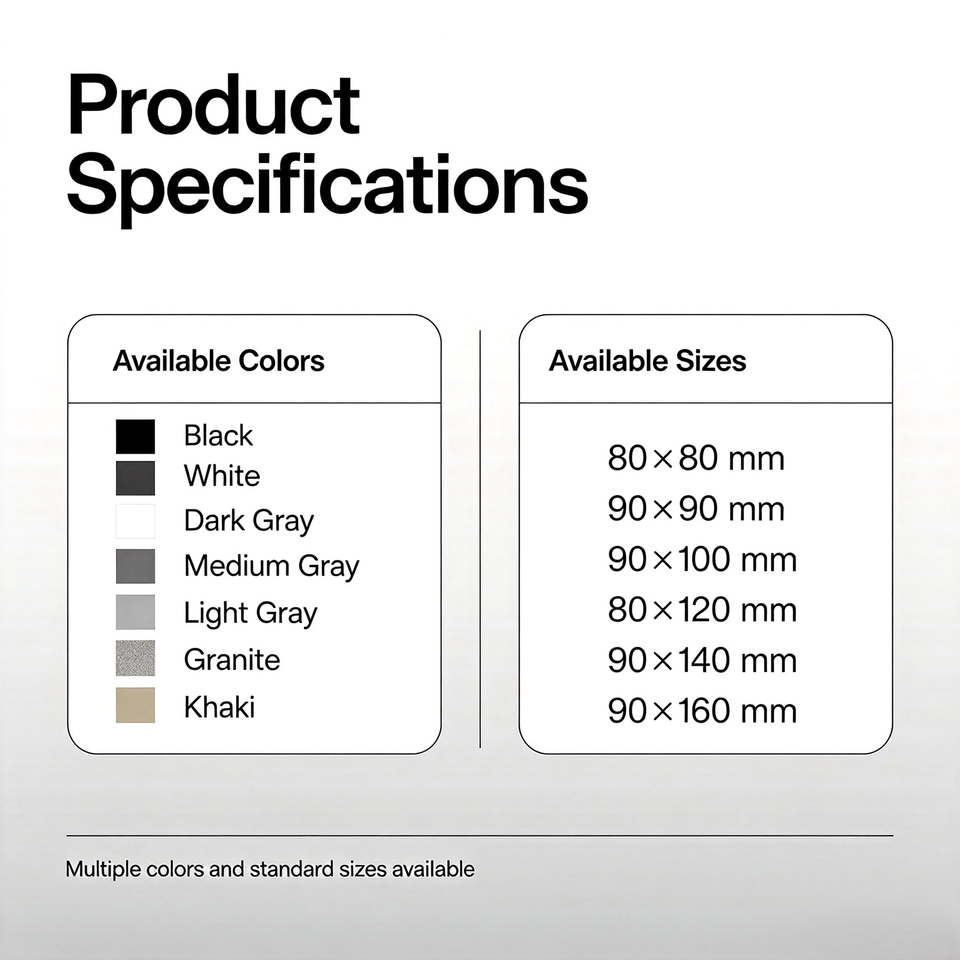 Product Specifications

Available Colors

Black
White
Dark Gray
Medium Gray
Light Gray
Granite
Khaki

Available Sizes

80×80 mm
90×90 mm
90×100 mm
80×120 mm
90×140 mm
90×160 mm

Multiple colors and standard sizes available